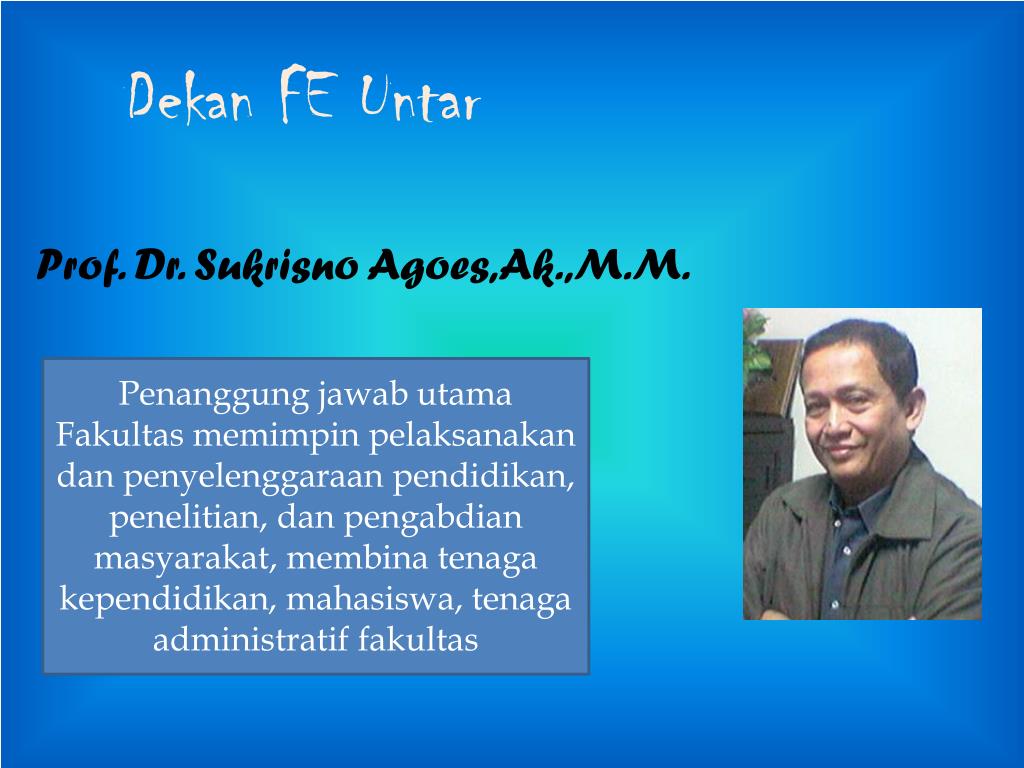 Dekan FE Untar

Prof. Dr. Sukrisno Agoes,Ak.,M.M.

Penanggung jawab utama Fakultas memimpin pelaksanakan dan penyelenggaraan pendidikan, penelitian, dan pengabdian masyarakat, membina tenaga kependidikan, mahasiswa, tenaga administratif fakultas